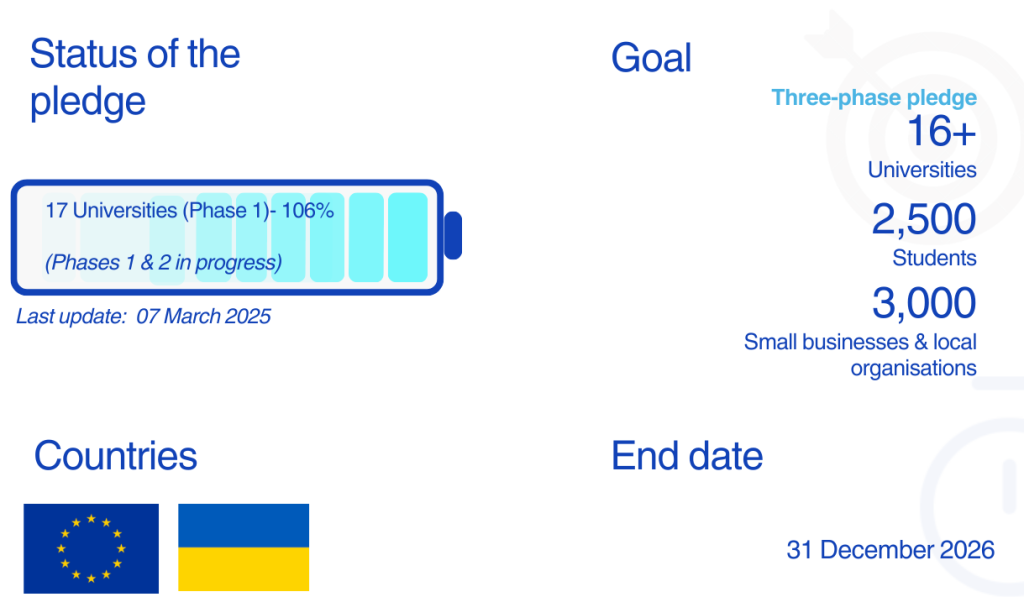 Status of the pledge

17 Universities (Phase 1)- 106%

(Phases 1 & 2 in progress)

Last update: 07 March 2025

Goal

Three-phase pledge

16+

Universities

2,500

Students

3,000

Small businesses & local organisations

Countries

End date

31 December 2026